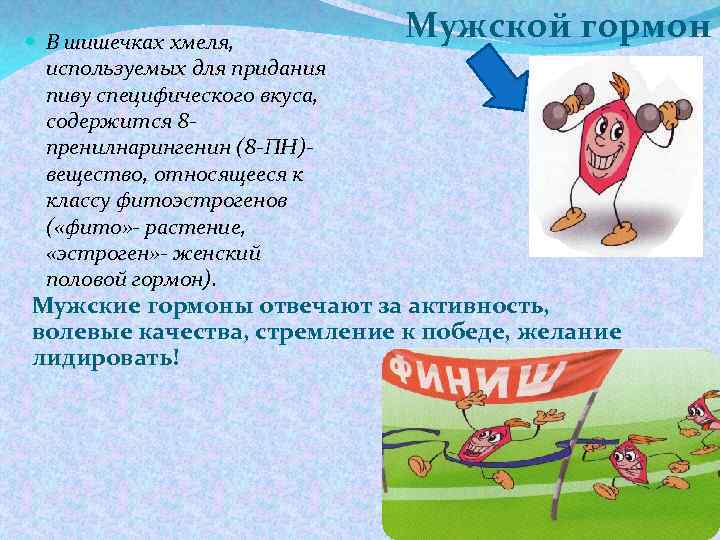 Мужской гормон

В шишечках хмеля, используемых для придания пиву специфического вкуса, содержится 8-пренилнарингенин (8-ПН)- вещество, относящееся к классу фитоэстрогенов («фито»- растение, «эстроген»- женский половой гормон).

Мужские гормоны отвечают за активность, волевые качества, стремление к победе, желание лидировать!

ФИНИШ